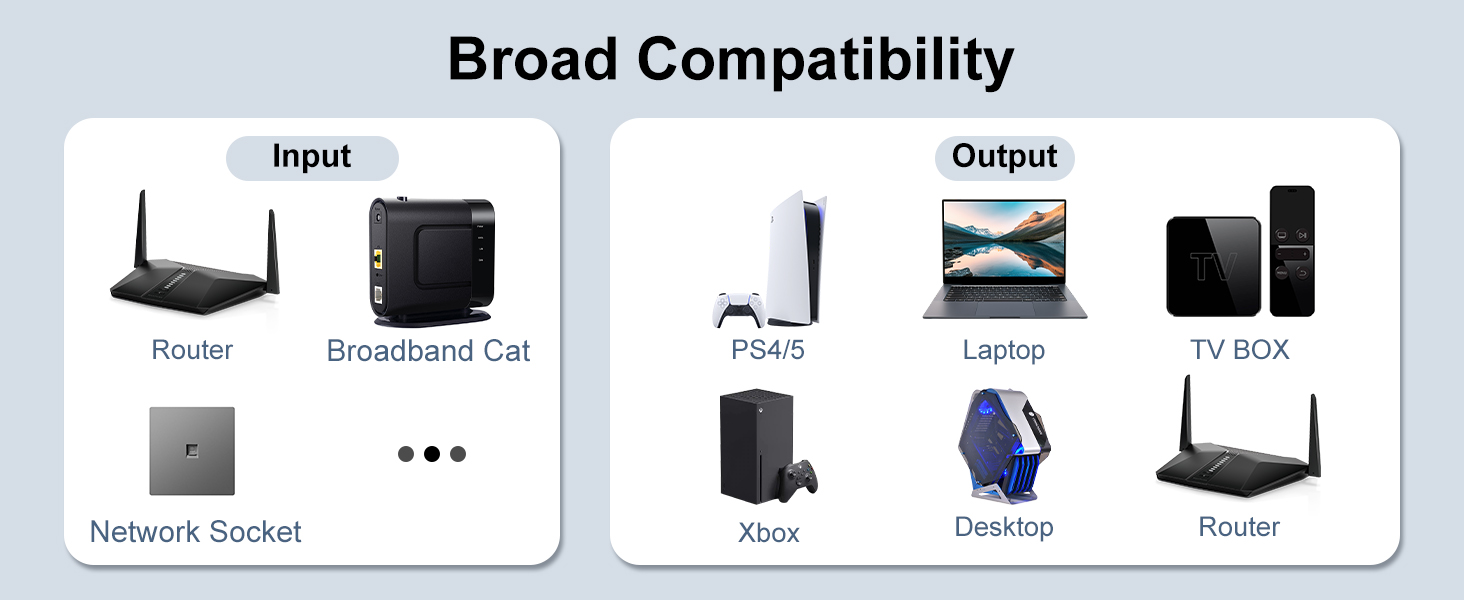 Broad Compatibility

Input

Router

Broadband Cat

Network Socket

Output

PS4/5

Laptop

TV BOX

TV

Xbox

Desktop

Router